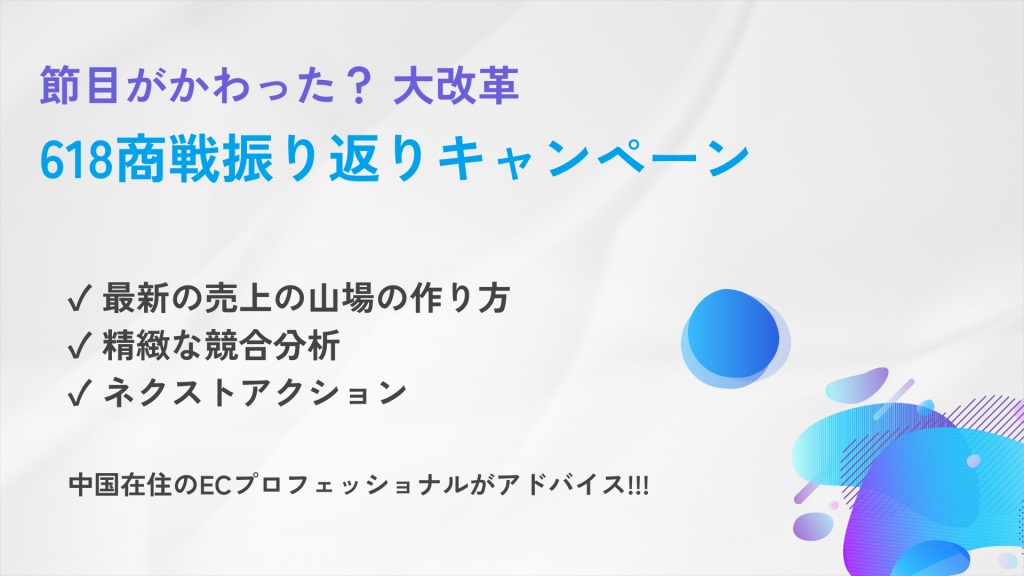 節目がかわった？ 大改革
618商戦振り返りキャンペーン

✓ 最新の売上の山場の作り方
✓ 精緻な競合分析
✓ ネクストアクション

中国在住のECプロフェッショナルがアドバイス!!!